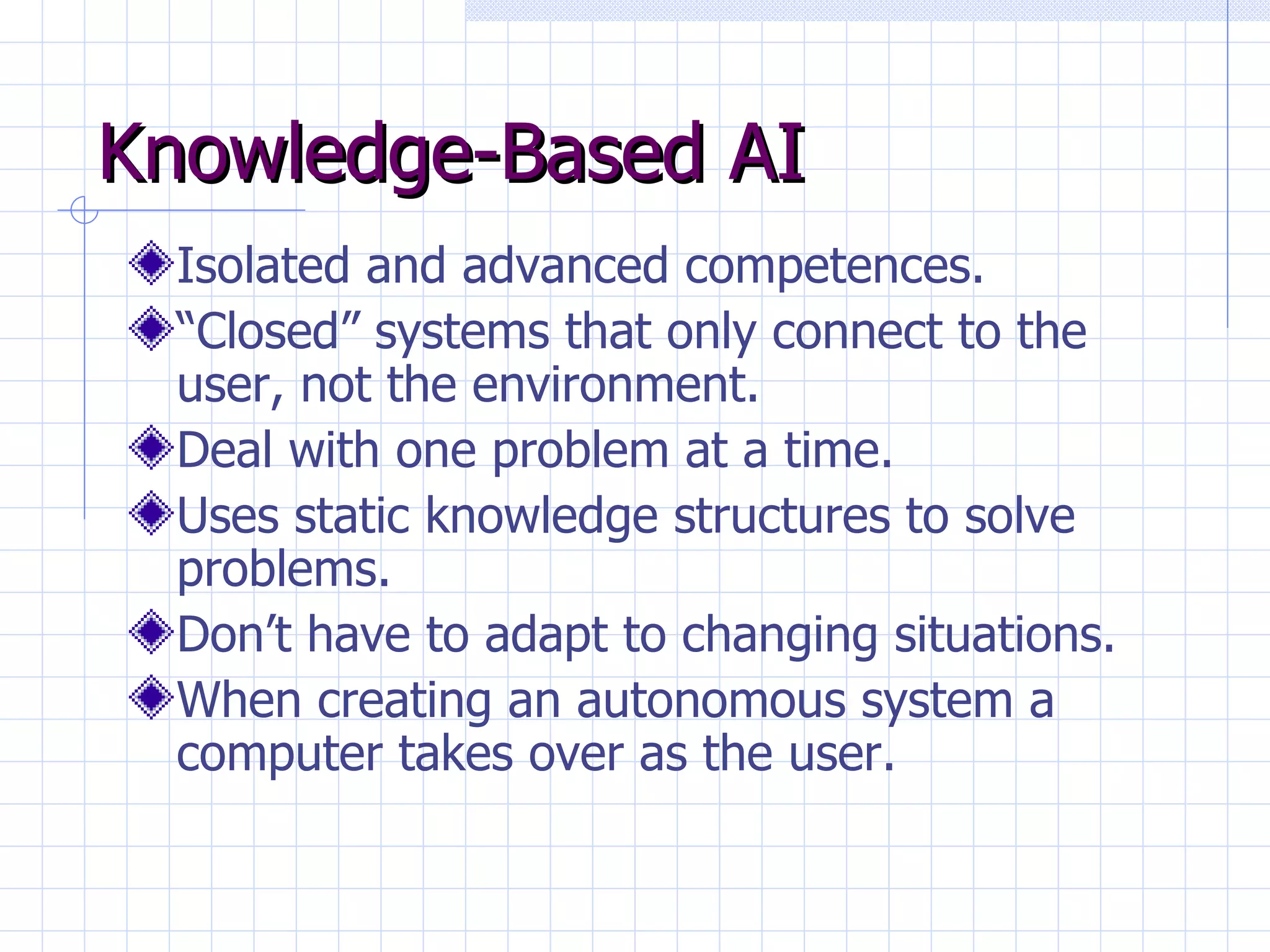 Knowledge-Based AI

Isolated and advanced competences.

“Closed” systems that only connect to the user, not the environment.

Deal with one problem at a time.

Uses static knowledge structures to solve problems.

Don’t have to adapt to changing situations.

When creating an autonomous system a computer takes over as the user.